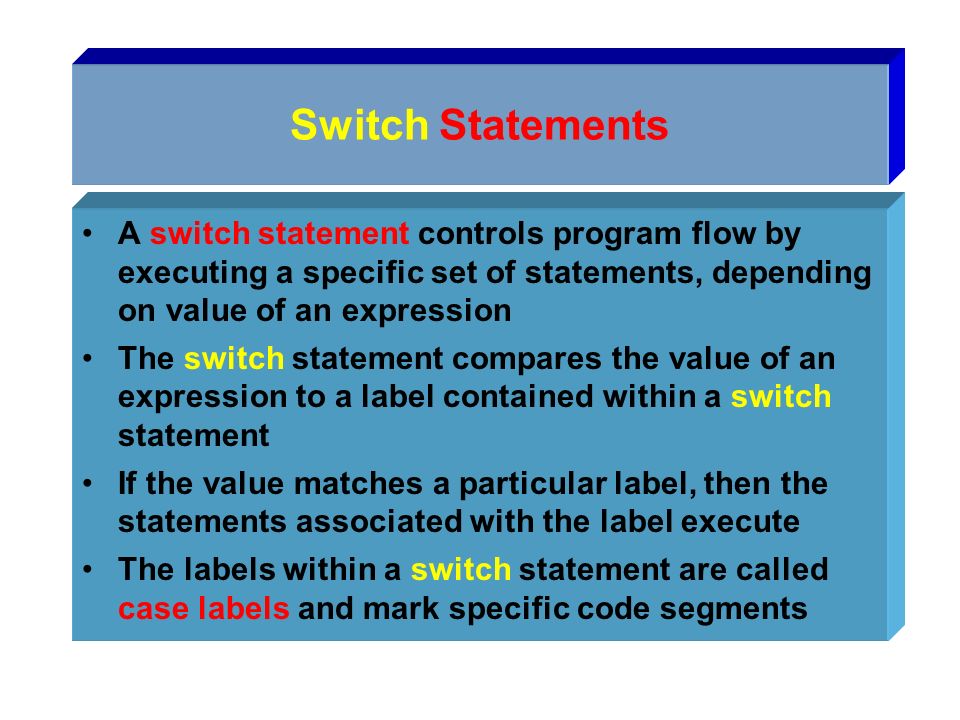 Switch Statements

• A switch statement controls program flow by executing a specific set of statements, depending on value of an expression

• The switch statement compares the value of an expression to a label contained within a switch statement

• If the value matches a particular label, then the statements associated with the label execute

• The labels within a switch statement are called case labels and mark specific code segments